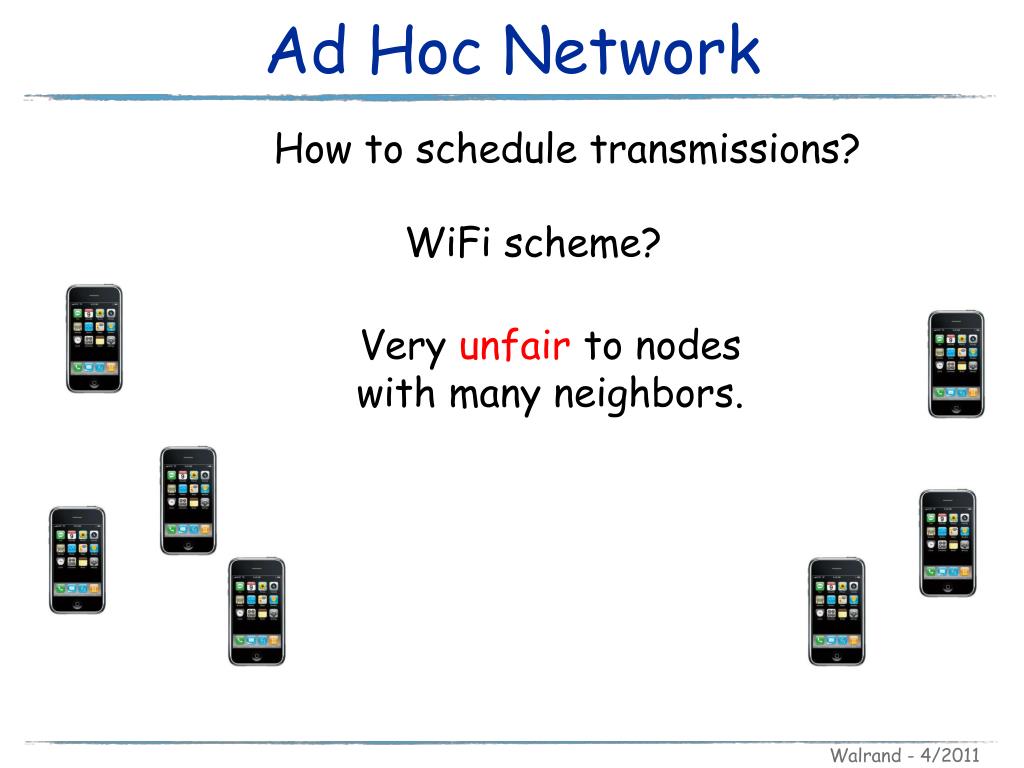 Ad Hoc Network

How to schedule transmissions?

WiFi scheme?

Very unfair to nodes with many neighbors.

Walrand - 4/2011